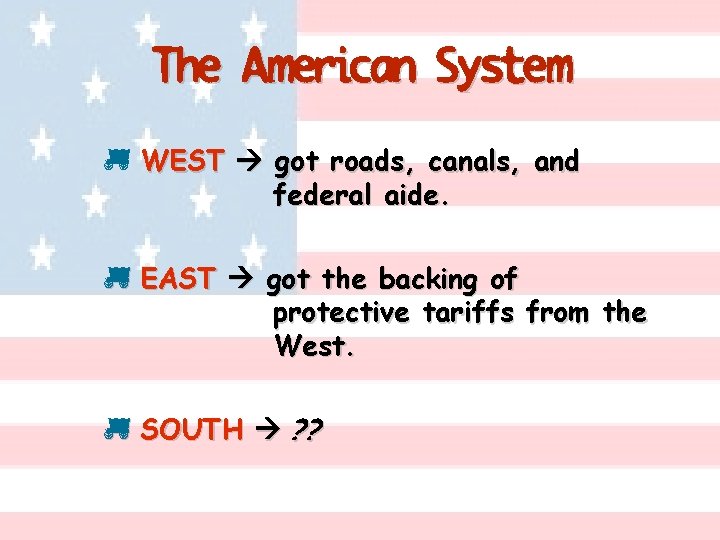 The American System

WEST → got roads, canals, and federal aide.

EAST → got the backing of protective tariffs from the West.

SOUTH → ??